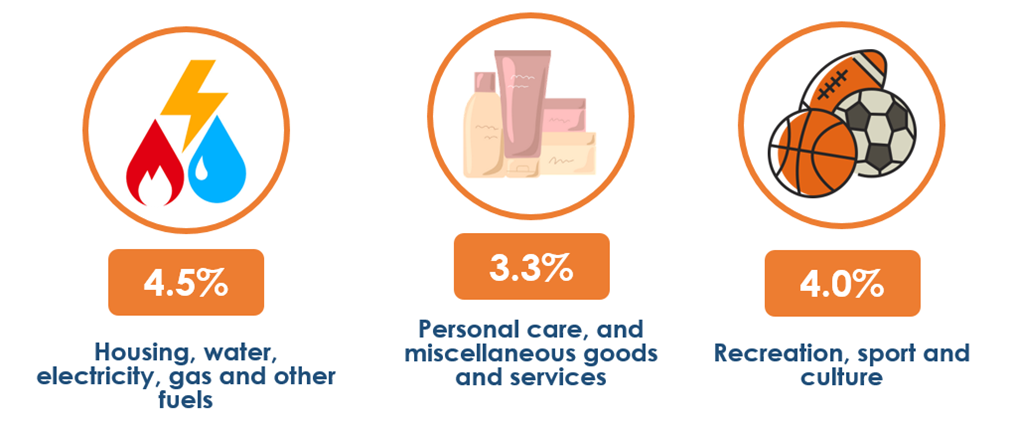 4.5%

Housing, water, electricity, gas and other fuels

3.3%

Personal care, and miscellaneous goods and services

4.0%

Recreation, sport and culture